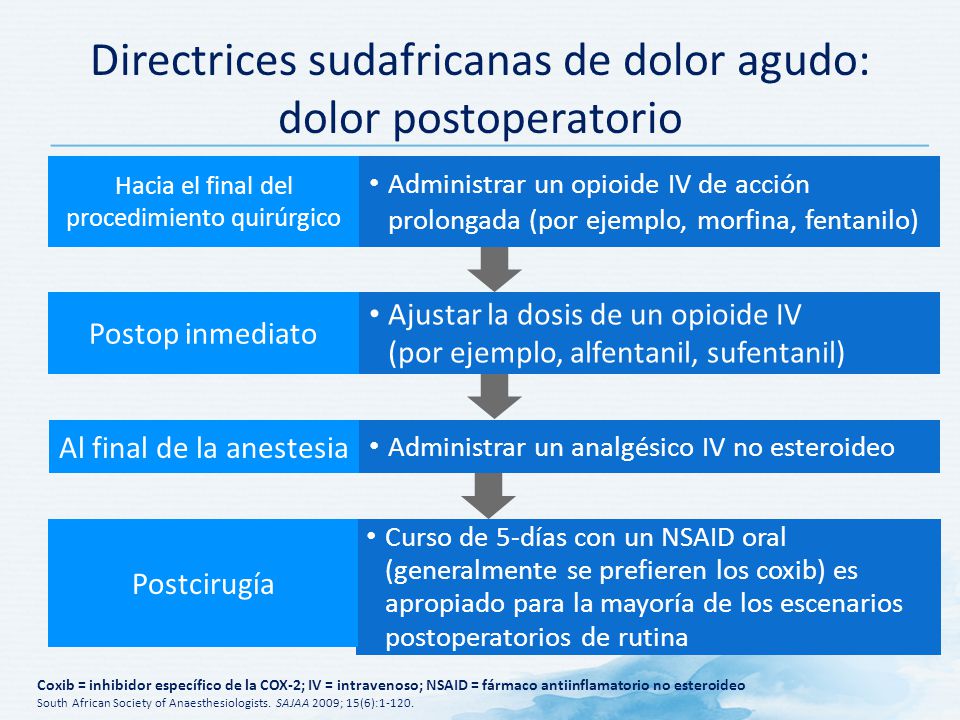 Directrices sudafricanas de dolor agudo: dolor postoperatorio

Hacia el final del procedimiento quirúrgico

• Administrar un opioide IV de acción prolongada (por ejemplo, morfina, fentanilo)

Postop inmediato

• Ajustar la dosis de un opioide IV (por ejemplo, alfentanil, sufentanil)

Al final de la anestesia

• Administrar un analgésico IV no esteroideo

Postcirugía

• Curso de 5-días con un NSAID oral (generalmente se prefieren los coxib) es apropiado para la mayoría de los escenarios postoperatorios de rutina

Coxib = inhibidor específico de la COX-2; IV = intravenoso; NSAID = fármaco antiinflamatorio no esteroideo
South African Society of Anaesthesiologists. SAJAA 2009; 15(6):1-120.